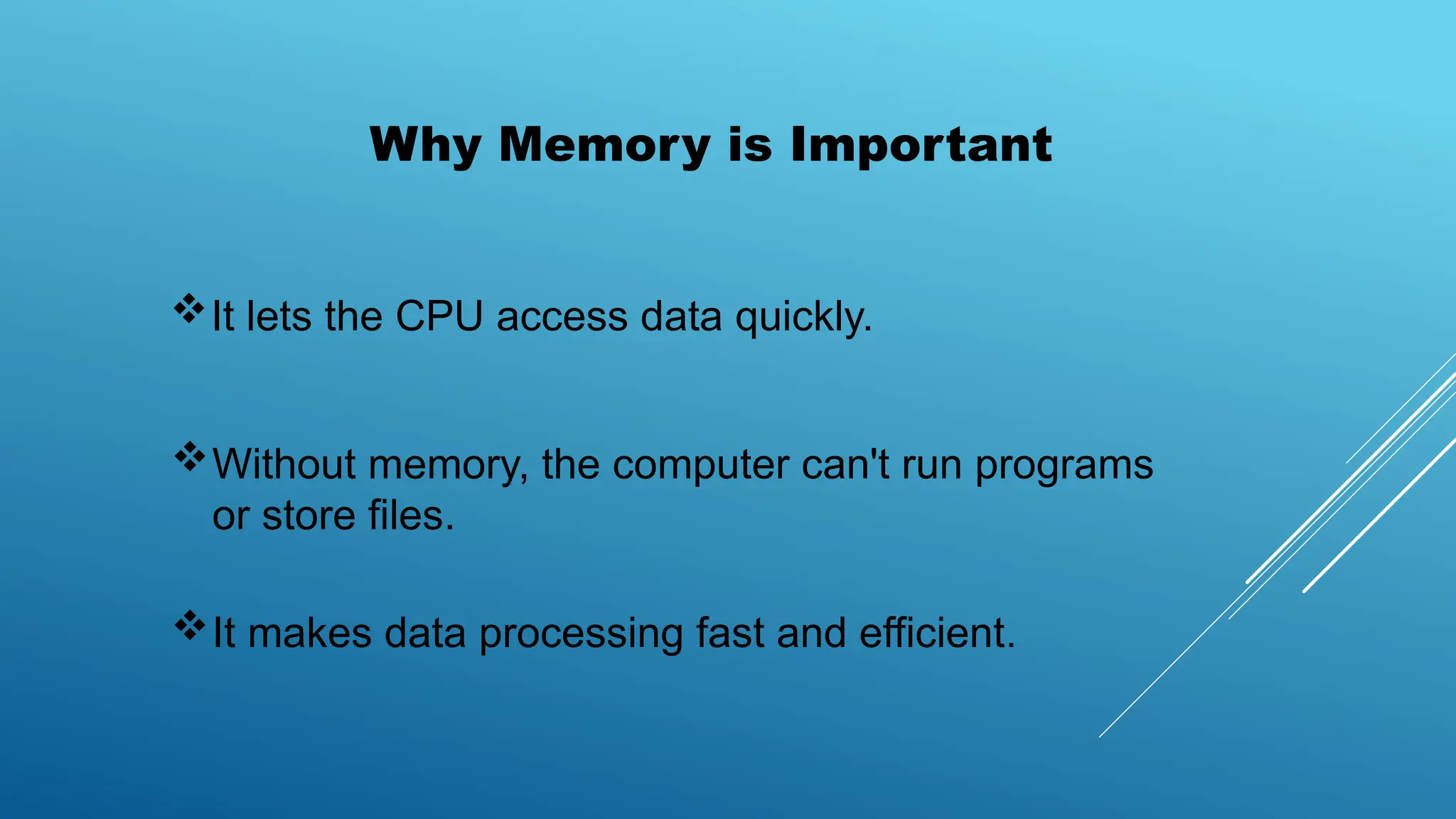 Why Memory is Important

❖ It lets the CPU access data quickly.

❖ Without memory, the computer can't run programs or store files.

❖ It makes data processing fast and efficient.